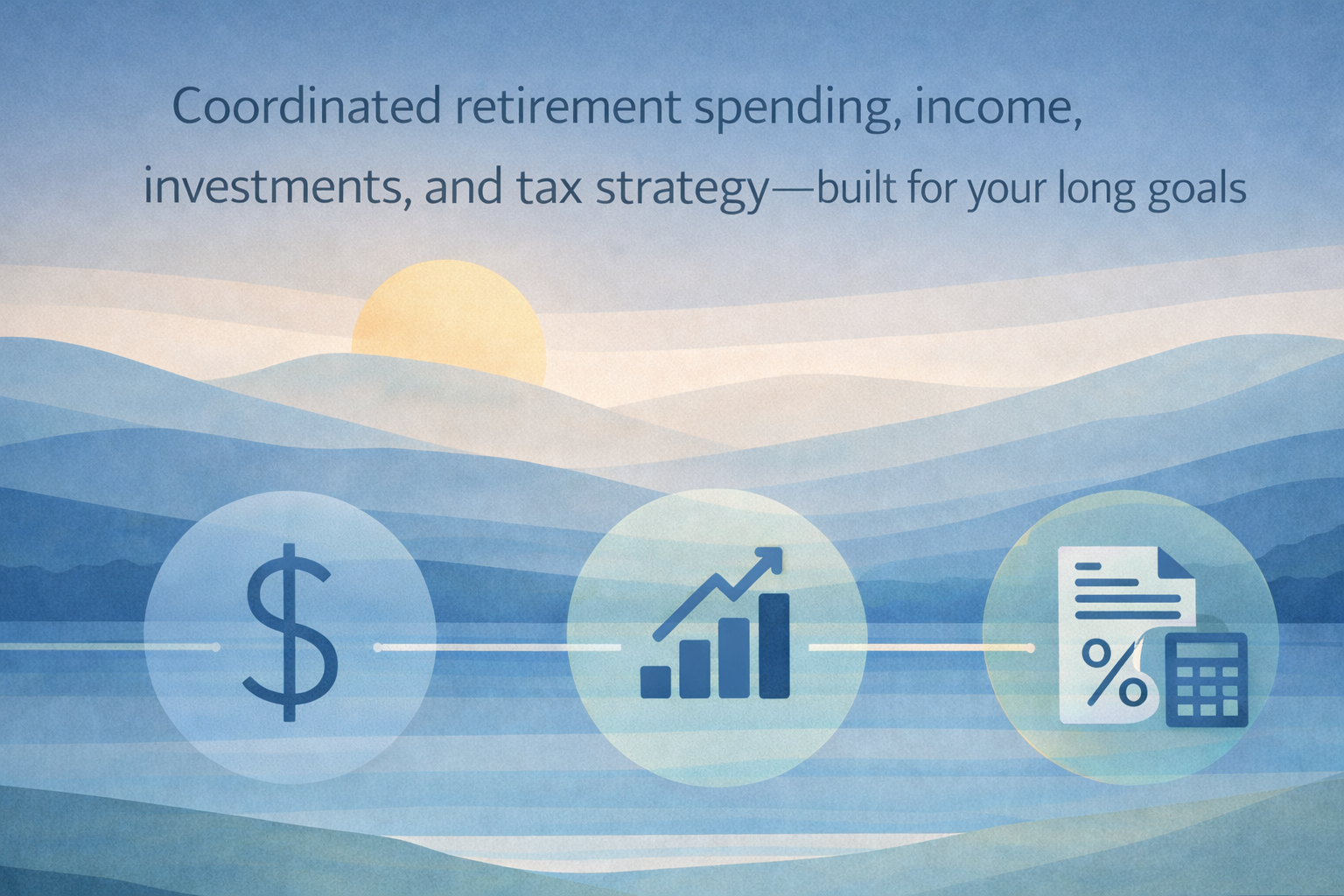 Coordinated retirement spending, income, investments, and tax strategy—built for your long goals

$

%